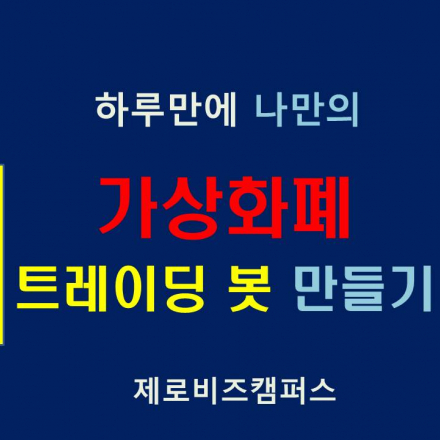 하루만에 나만의

가상화폐

트레이딩 봇 만들기

제로비즈캠퍼스